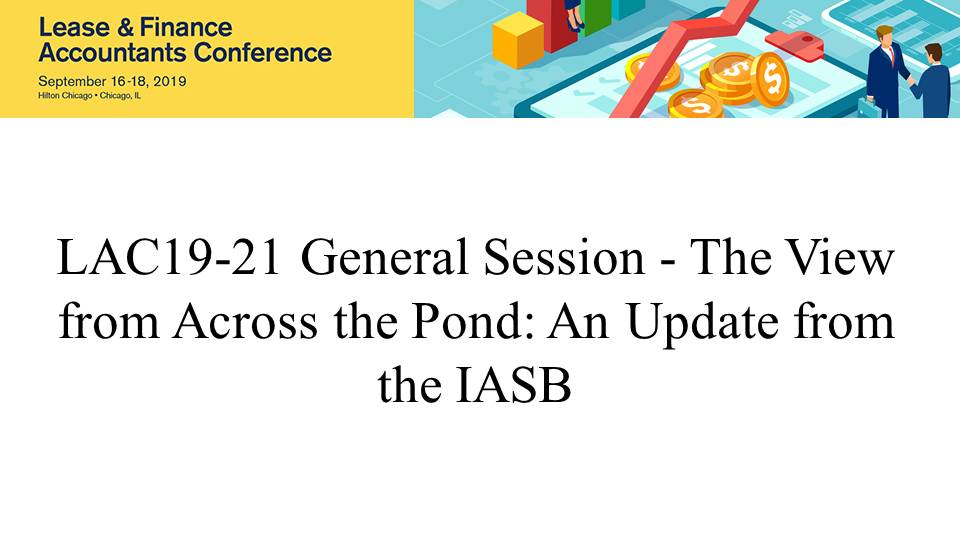 Lease & Finance Accountants Conference
September 16-18, 2019
Hilton Chicago • Chicago, IL

LAC19-21 General Session - The View from Across the Pond: An Update from the IASB